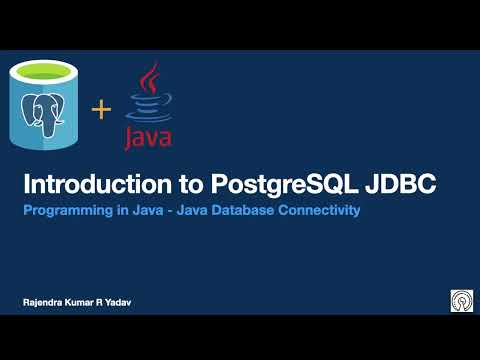 + Java

Introduction to PostgreSQL JDBC

Programming in Java - Java Database Connectivity

Rajendra Kumar R Yadav